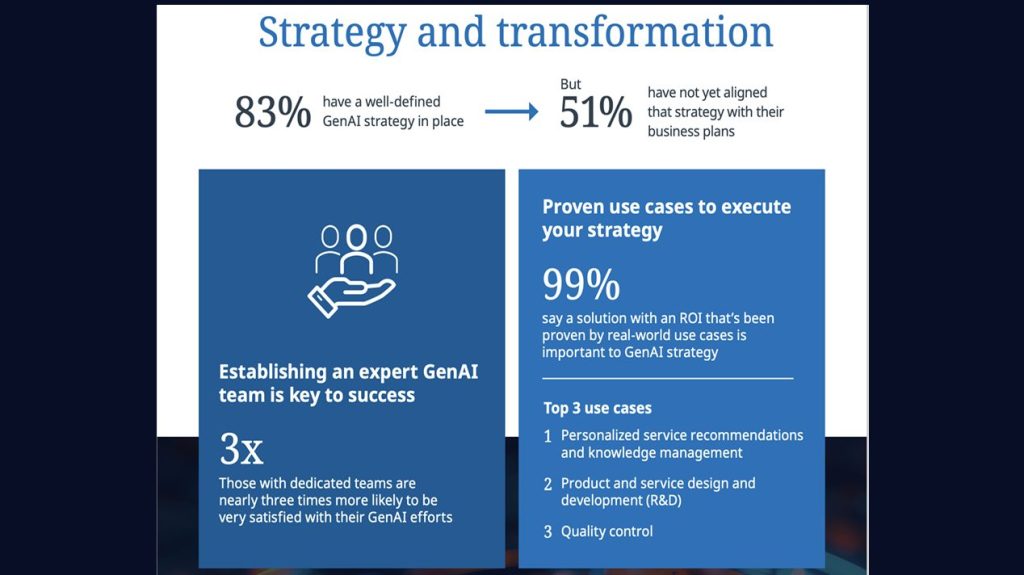 Strategy and transformation

83% have a well-defined GenAI strategy in place

But 51% have not yet aligned that strategy with their business plans

Establishing an expert GenAI team is key to success

3x

Those with dedicated teams are nearly three times more likely to be very satisfied with their GenAI efforts

Proven use cases to execute your strategy

99%

say a solution with an ROI that's been proven by real-world use cases is important to GenAI strategy

Top 3 use cases

1 Personalized service recommendations and knowledge management

2 Product and service design and development (R&D)

3 Quality control